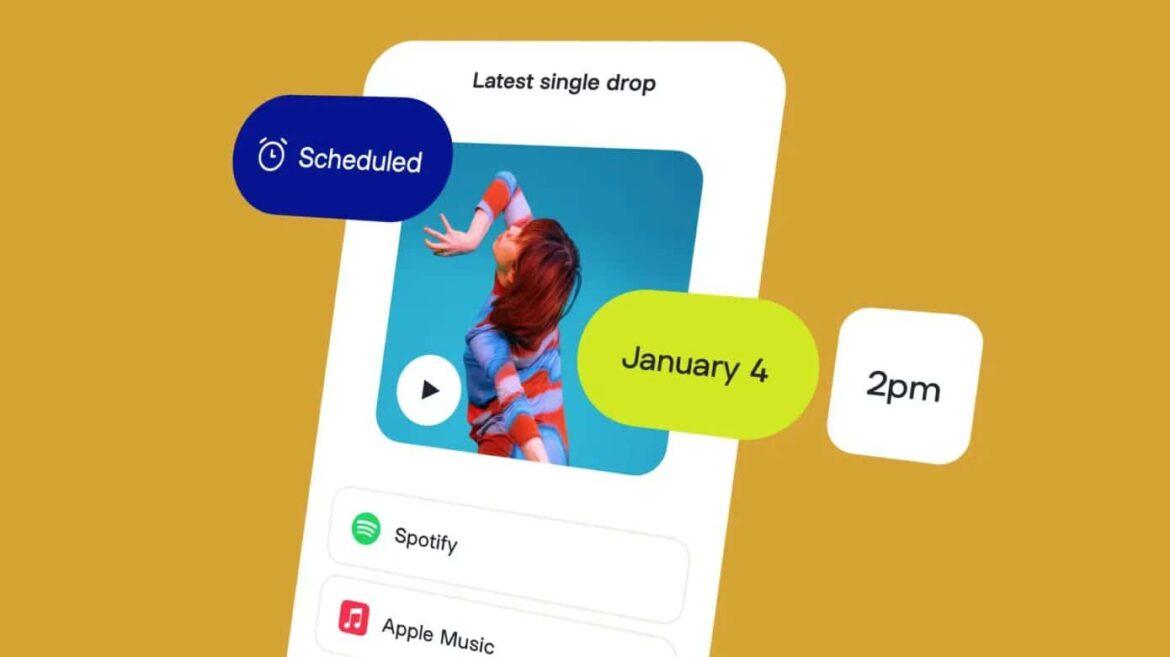 Latest single drop

Scheduled

January 4

2pm

Spotify

Apple Music